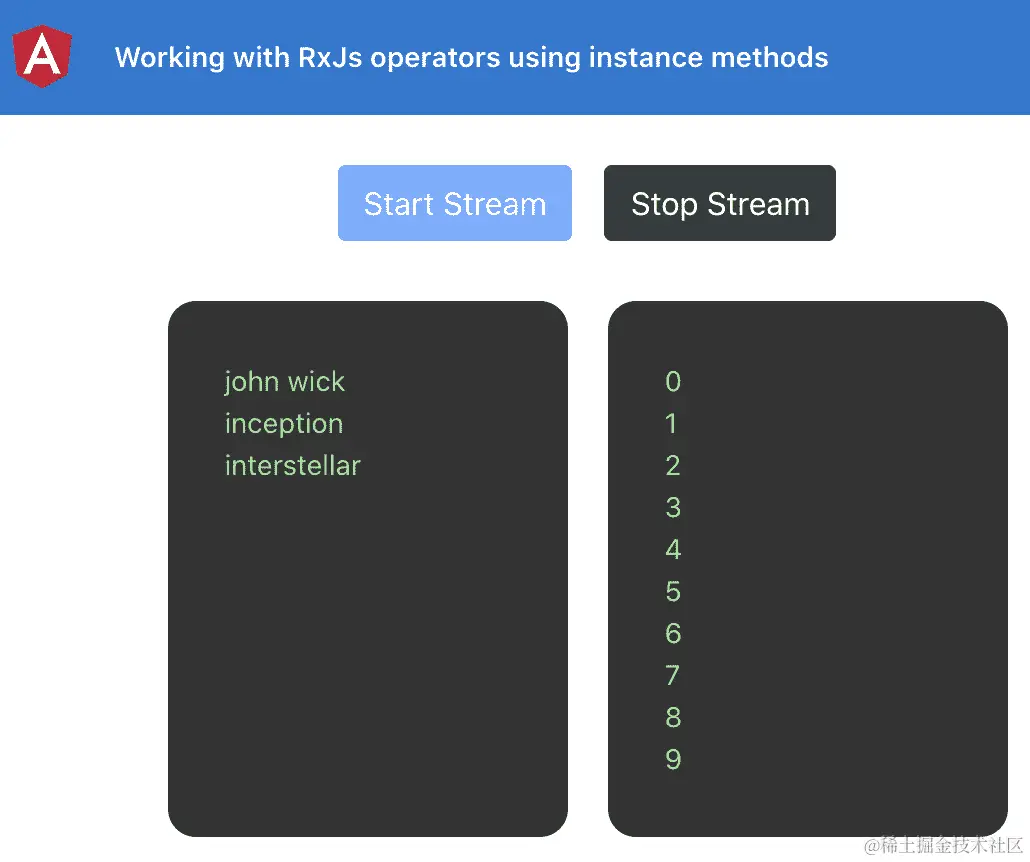 A

Working with RxJs operators using instance methods

Start Stream

Stop Stream

john wick
inception
interstellar

0
1
2
3
4
5
6
7
8
9

@稀土掘金技术社区